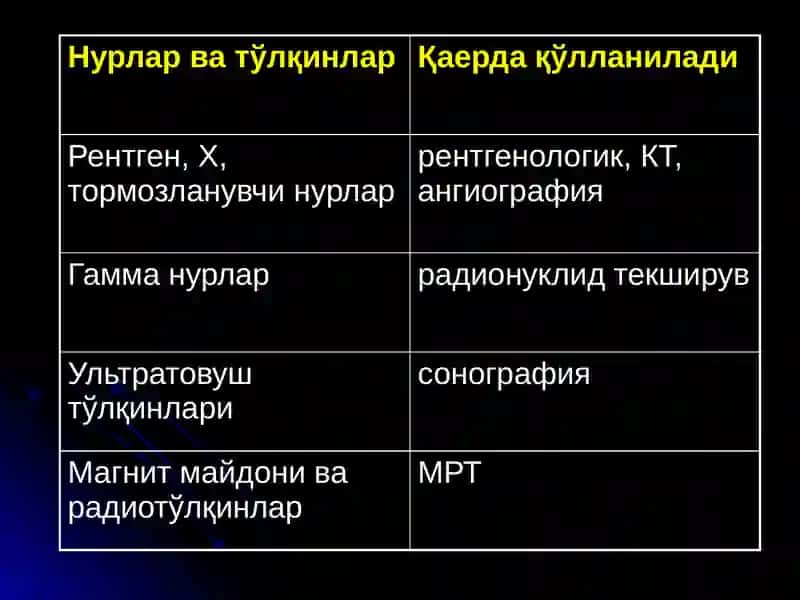 | Нурлар ва тўлқинлар | Қаерда қўлланилади |
|---|---|
| Рентген, Х, тормозланувчи нурлар | рентгенологик, КТ, ангиография |
| Гамма нурлар | радионуклид текширув |
| Ультратовуш тўлқинлари | сонография |
| Магнит майдони ва радиотўлқинлар | МРТ |